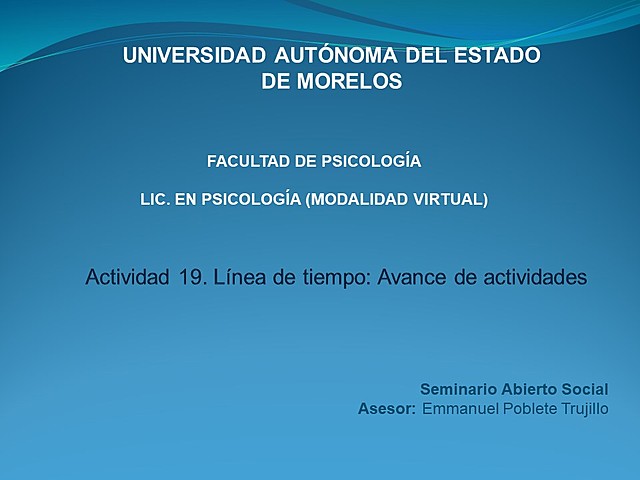 UNIVERSIDAD AUTÓNOMA DEL ESTADO DE MORELOS

FACULTAD DE PSICOLOGÍA

LIC. EN PSICOLOGÍA (MODALIDAD VIRTUAL)

Actividad 19. Línea de tiempo: Avance de actividades

Seminario Abierto Social
Asesor: Emmanuel Poblete Trujillo